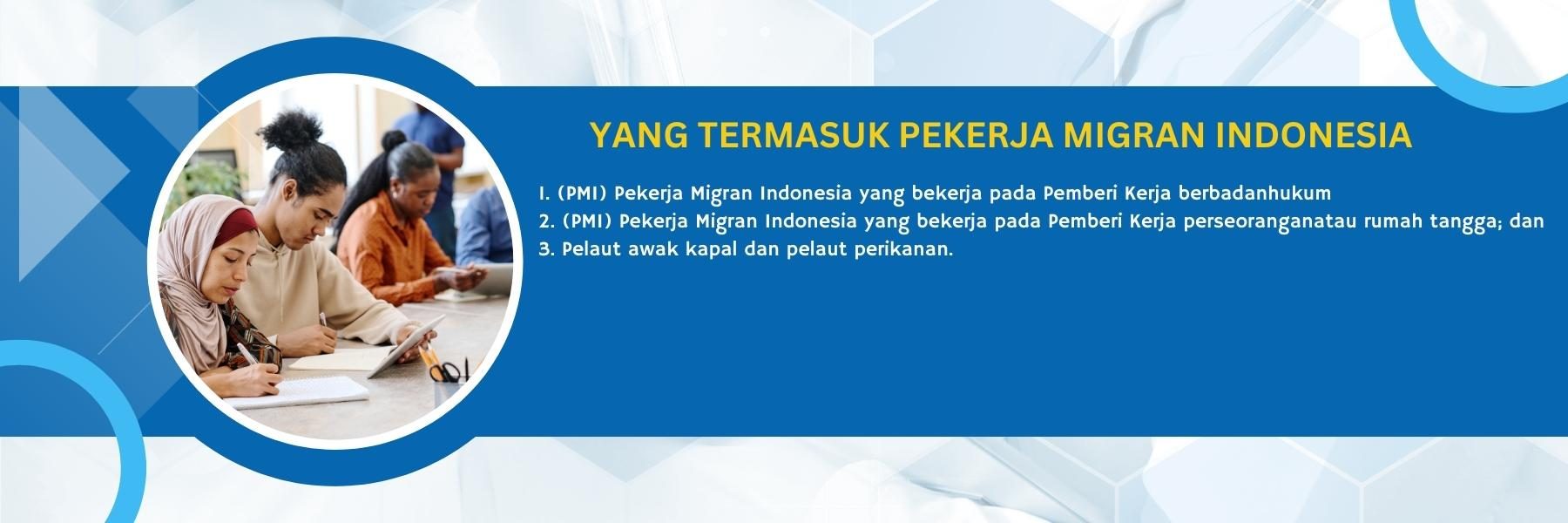 YANG TERMASUK PEKERJA MIGRAN INDONESIA

1. (PMI) Pekerja Migran Indonesia yang bekerja pada Pemberi Kerja berbadanhukum
2. (PMI) Pekerja Migran Indonesia yang bekerja pada Pemberi Kerja perseoranganatau rumah tangga; dan
3. Pelaut awak kapal dan pelaut perikanan.